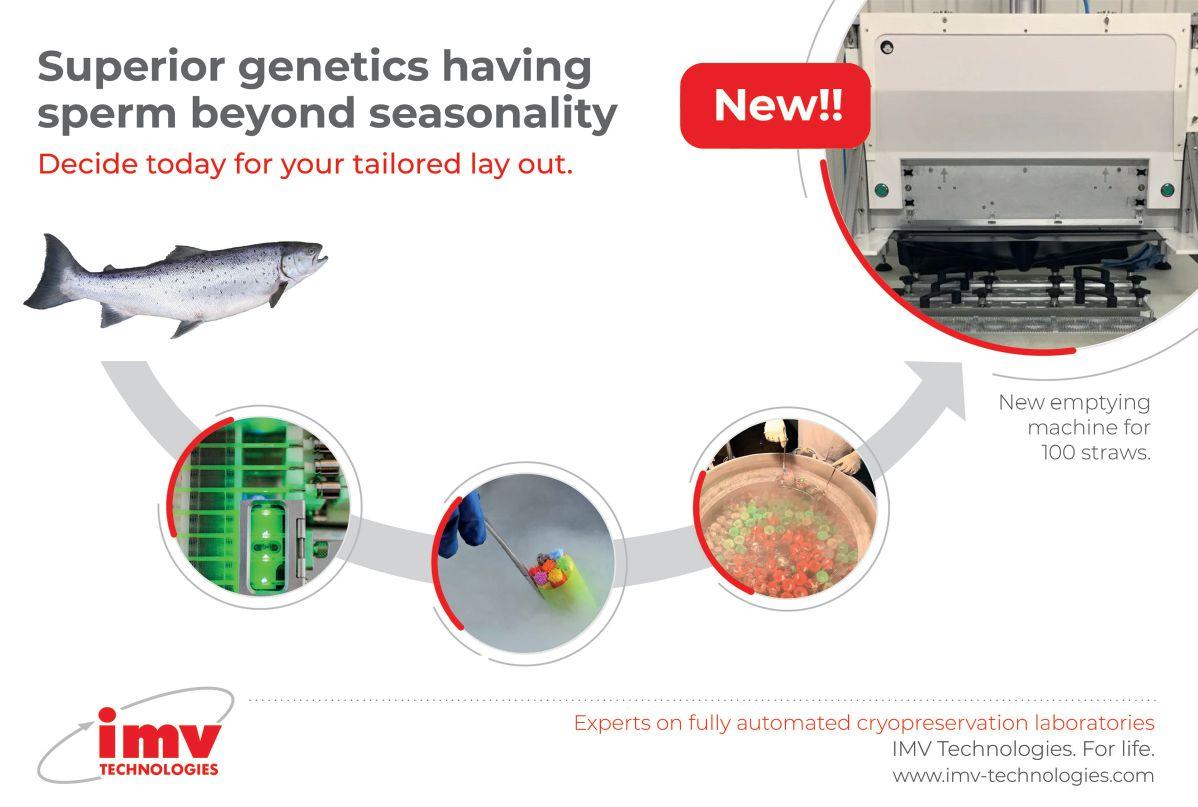 Superior genetics having sperm beyond seasonality

Decide today for your tailored lay out.

New!!

New emptying machine for 100 straws.

imv
TECHNOLOGIES

Experts on fully automated cryopreservation laboratories
IMV Technologies. For life.
www.imv-technologies.com